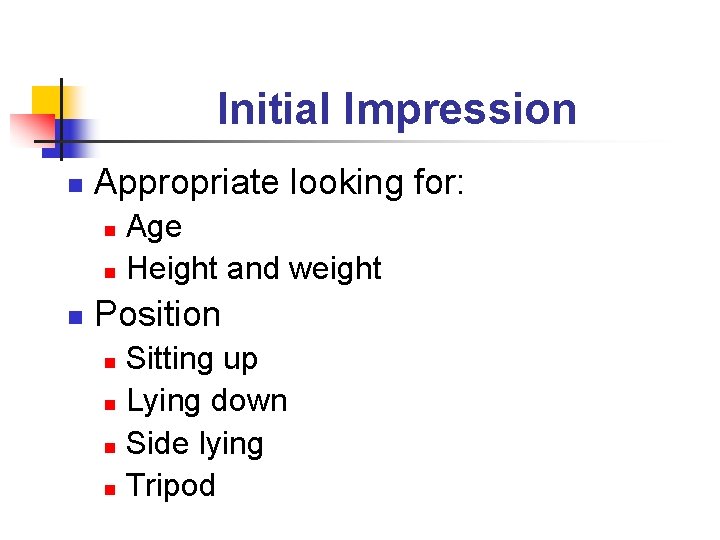 Initial Impression

- Appropriate looking for:
  - Age
  - Height and weight
- Position
  - Sitting up
  - Lying down
  - Side lying
  - Tripod